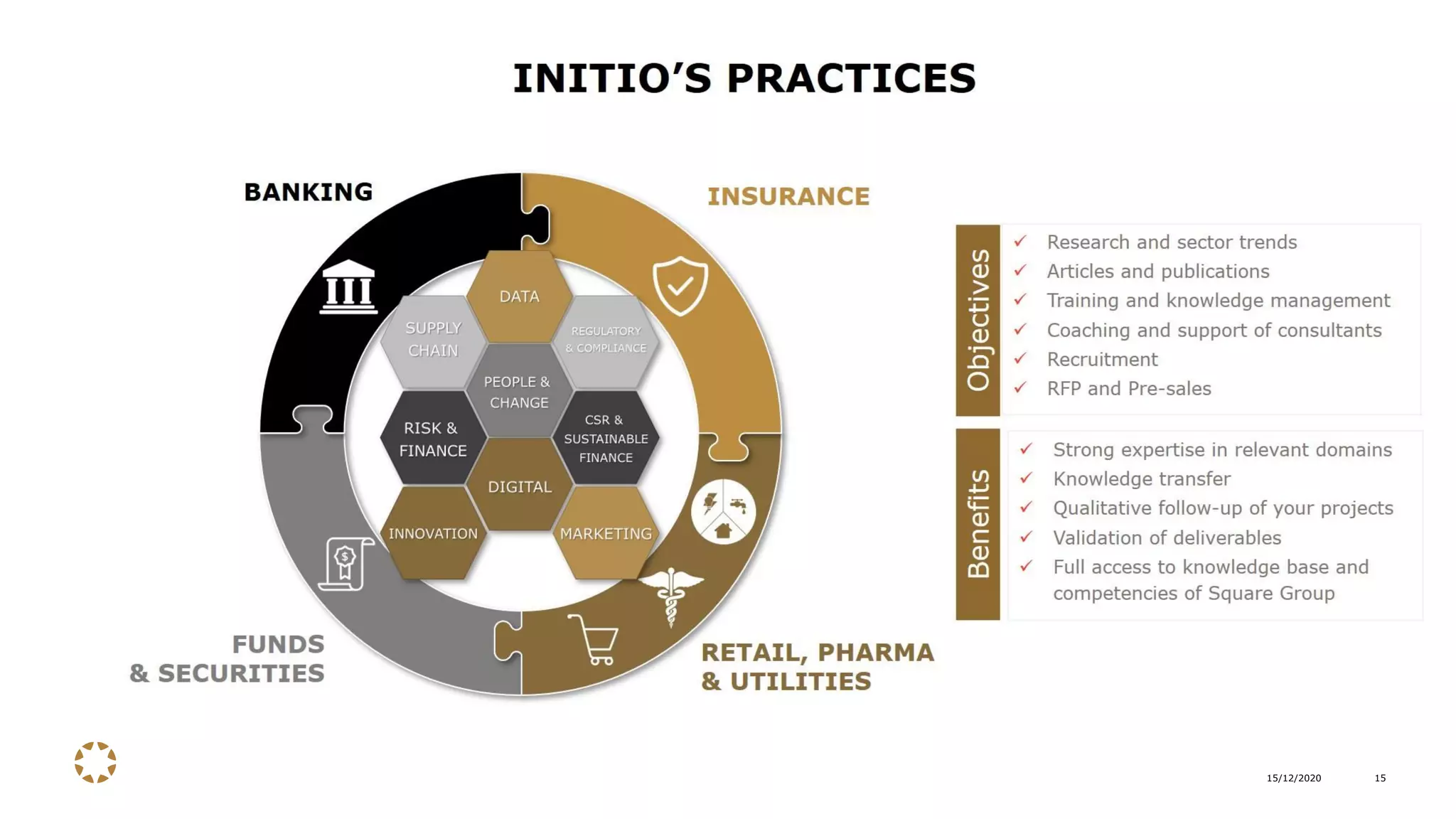 INITIO'S PRACTICES

BANKING

INSURANCE

DATA

SUPPLY CHAIN

REGULATORY & COMPLIANCE

PEOPLE & CHANGE

RISK & FINANCE

CSR & SUSTAINABLE FINANCE

DIGITAL

INNOVATION

MARKETING

FUNDS & SECURITIES

RETAIL, PHARMA & UTILITIES

Objectives

✓ Research and sector trends
✓ Articles and publications
✓ Training and knowledge management
✓ Coaching and support of consultants
✓ Recruitment
✓ RFP and Pre-sales

Benefits

✓ Strong expertise in relevant domains
✓ Knowledge transfer
✓ Qualitative follow-up of your projects
✓ Validation of deliverables
✓ Full access to knowledge base and competencies of Square Group

15/12/2020 15